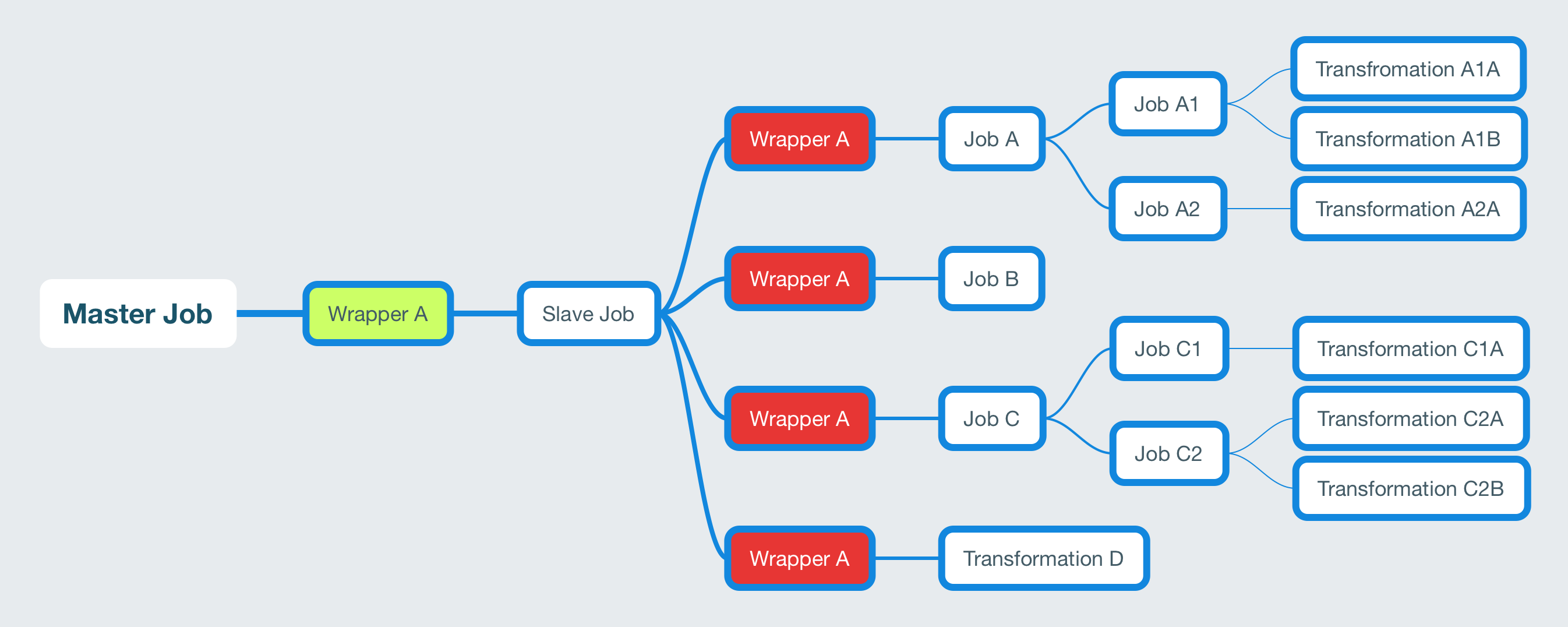 Master Job

Wrapper A

Slave Job

Wrapper A

Job A

Job A1

Transfromation A1A

Transformation A1B

Job A2

Transformation A2A

Wrapper A

Job B

Wrapper A

Job C

Job C1

Transformation C1A

Job C2

Transformation C2A

Transformation C2B

Wrapper A

Transformation D